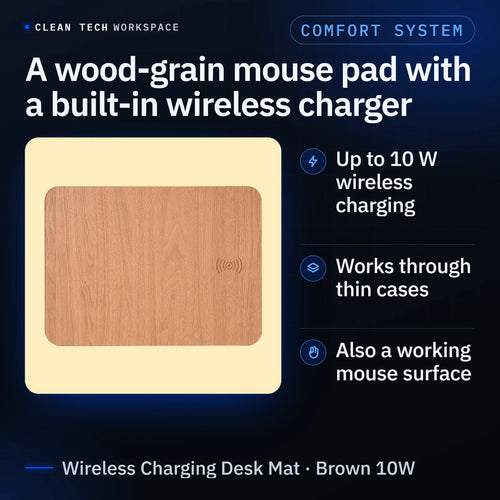 • CLEAN TECH WORKSPACE

COMFORT SYSTEM

A wood-grain mouse pad with a built-in wireless charger

Up to 10 W wireless charging

Works through thin cases

Also a working mouse surface

Wireless Charging Desk Mat · Brown 10W